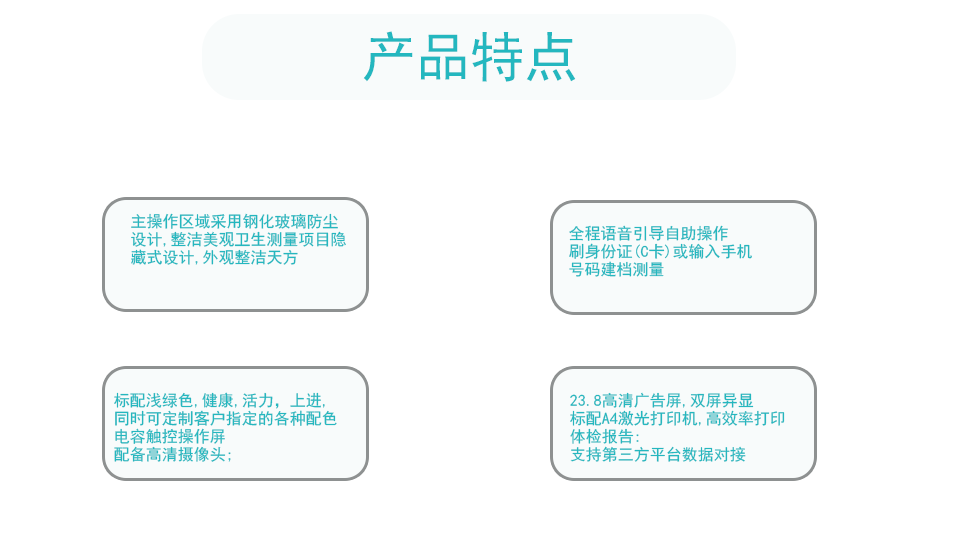 产品特点

主操作区域采用钢化玻璃防尘设计,整洁美观卫生测量项目隐藏式设计,外观整洁天方

全程语音引导自助操作
刷身份证(C卡)或输入手机号码建档测量

标配浅绿色,健康,活力，上进,
同时可定制客户指定的各种配色
电容触控操作屏
配备高清摄像头;

23.8高清广告屏,双屏异显
标配A4激光打印机,高效率打印体检报告:
支持第三方平台数据对接